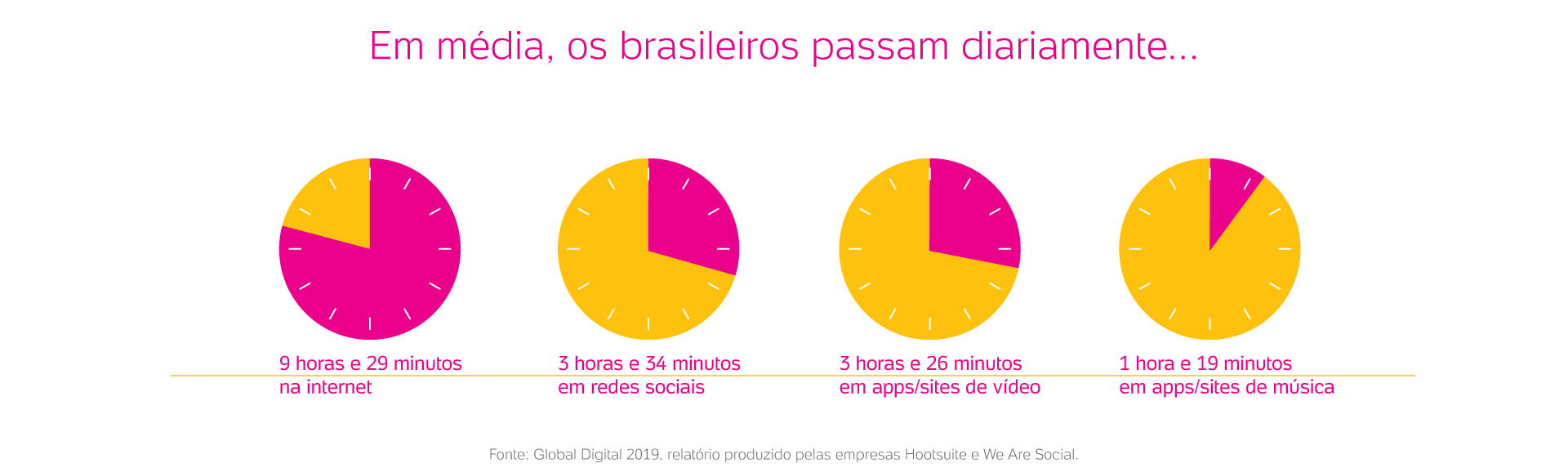 Em média, os brasileiros passam diariamente...

9 horas e 29 minutos
na internet

3 horas e 34 minutos
em redes sociais

3 horas e 26 minutos
em apps/sites de vídeo

1 hora e 19 minutos
em apps/sites de música

Fonte: Global Digital 2019, relatório produzido pelas empresas Hootsuite e We Are Social.